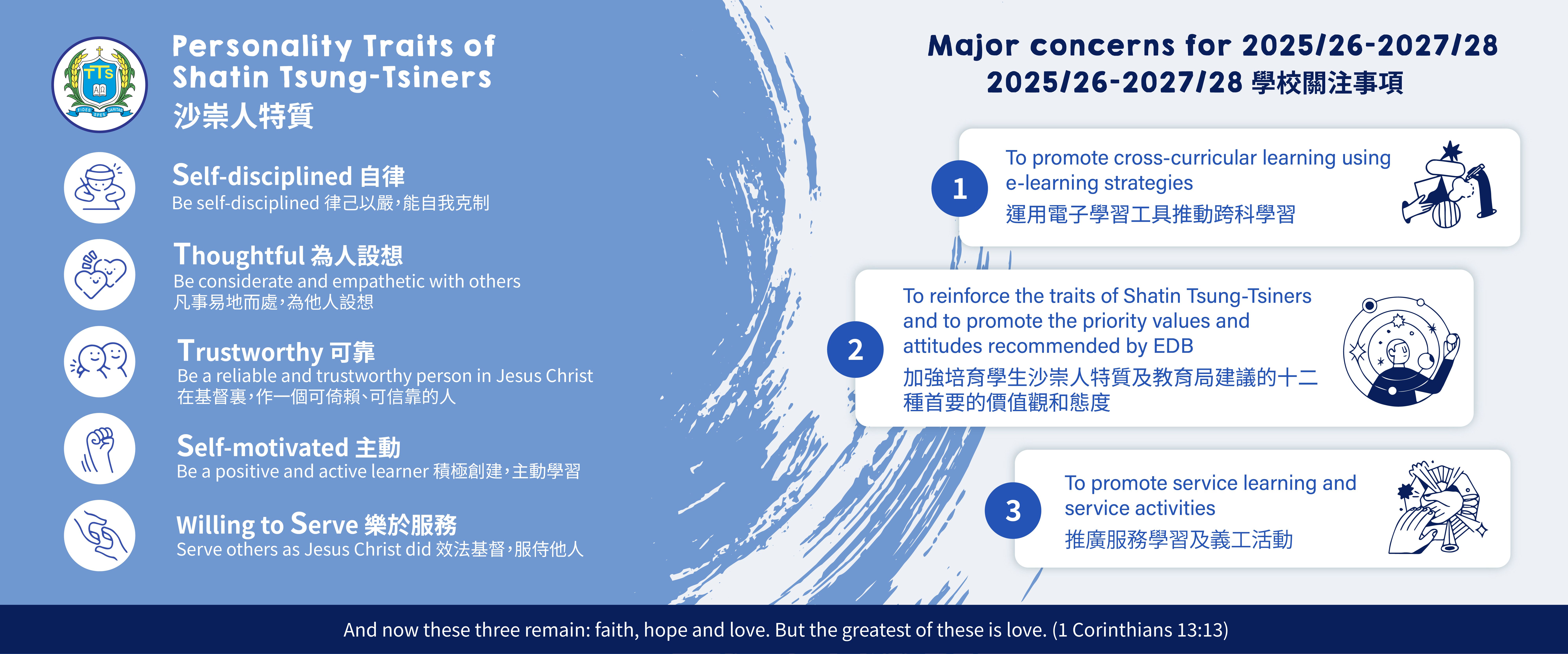 TTS
FIDES SPES CARITAS

Personality Traits of Shatin Tsung-Tsiners
沙崇人特質

Self-disciplined 自律
Be self-disciplined 律己以嚴，能自我克制

Thoughtful 為人設想
Be considerate and empathetic with others
凡事易地而處，為他人設想

Trustworthy 可靠
Be a reliable and trustworthy person in Jesus Christ
在基督裏，作一個可倚賴、可信靠的人

Self-motivated 主動
Be a positive and active learner 積極創建，主動學習

Willing to Serve 樂於服務
Serve others as Jesus Christ did 效法基督，服侍他人

Major concerns for 2025/26-2027/28
2025/26-2027/28 學校關注事項

1
To promote cross-curricular learning using e-learning strategies
運用電子學習工具推動跨科學習

2
To reinforce the traits of Shatin Tsung-Tsiners and to promote the priority values and attitudes recommended by EDB
加強培育學生沙崇人特質及教育局建議的十二種首要的價值觀和態度

3
To promote service learning and service activities
推廣服務學習及義工活動

And now these three remain: faith, hope and love. But the greatest of these is love. (1 Corinthians 13:13)